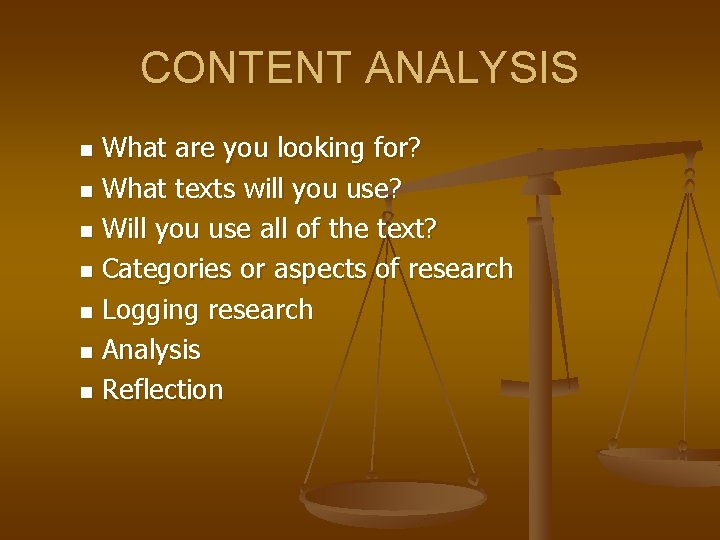 CONTENT ANALYSIS

- What are you looking for?
- What texts will you use?
- Will you use all of the text?
- Categories or aspects of research
- Logging research
- Analysis
- Reflection